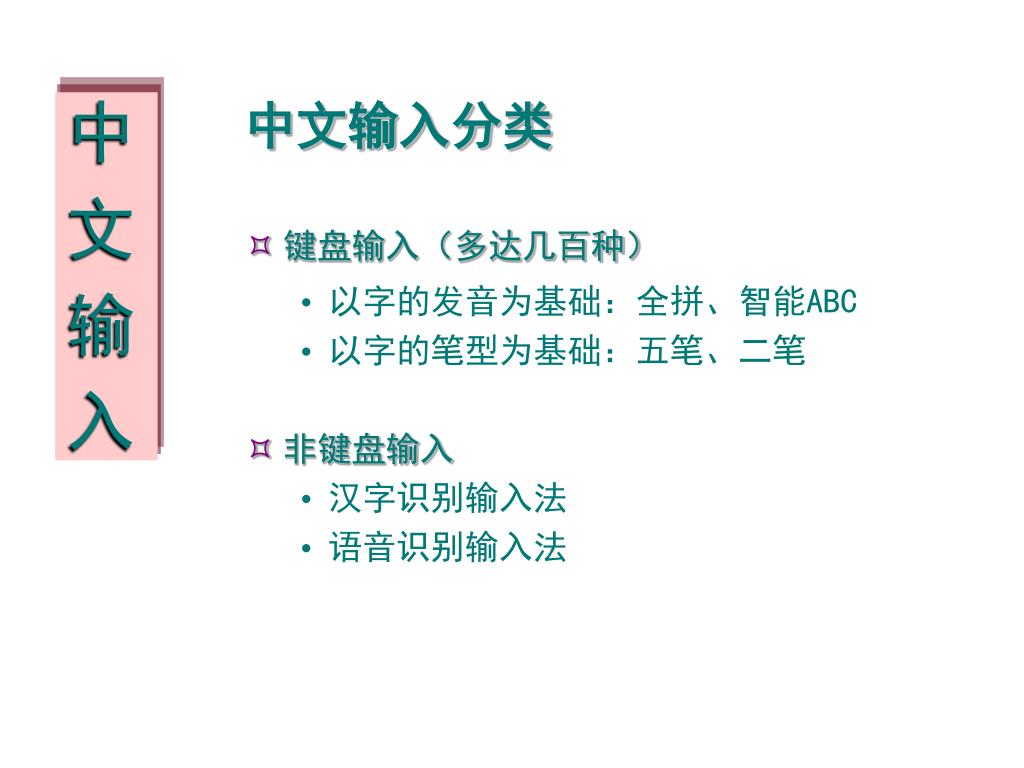 中文输入

中文输入分类

¤ 键盘输入（多达几百种）

• 以字的发音为基础：全拼、智能ABC
• 以字的笔型为基础：五笔、二笔

¤ 非键盘输入

• 汉字识别输入法
• 语音识别输入法